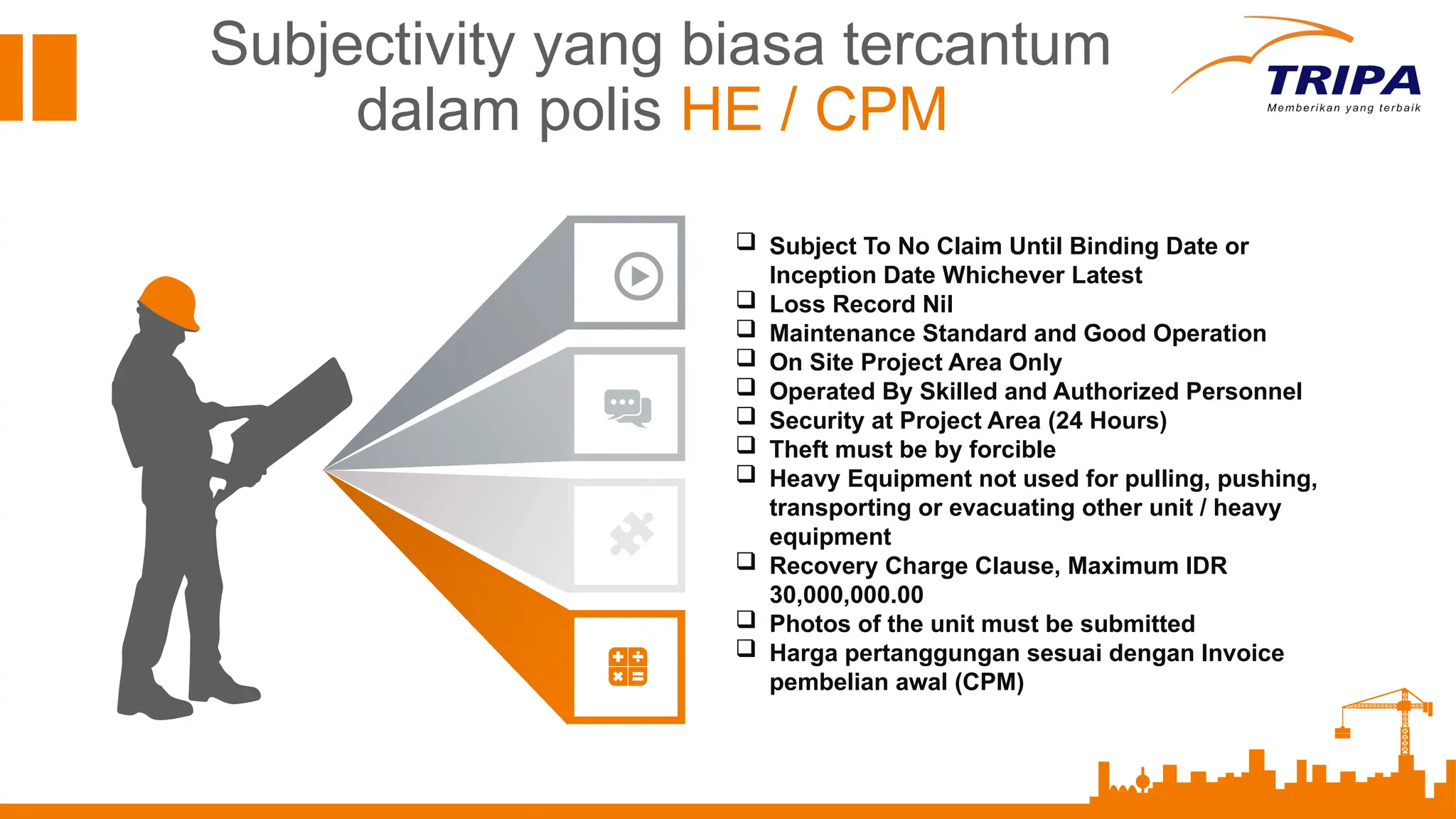 Subjectivity yang biasa tercantum dalam polis HE / CPM

TRIPA
Memberikan yang terbaik

❑ Subject To No Claim Until Binding Date or Inception Date Whichever Latest
❑ Loss Record Nil
❑ Maintenance Standard and Good Operation
❑ On Site Project Area Only
❑ Operated By Skilled and Authorized Personnel
❑ Security at Project Area (24 Hours)
❑ Theft must be by forcible
❑ Heavy Equipment not used for pulling, pushing, transporting or evacuating other unit / heavy equipment
❑ Recovery Charge Clause, Maximum IDR 30,000,000.00
❑ Photos of the unit must be submitted
❑ Harga pertanggungan sesuai dengan Invoice pembelian awal (CPM)